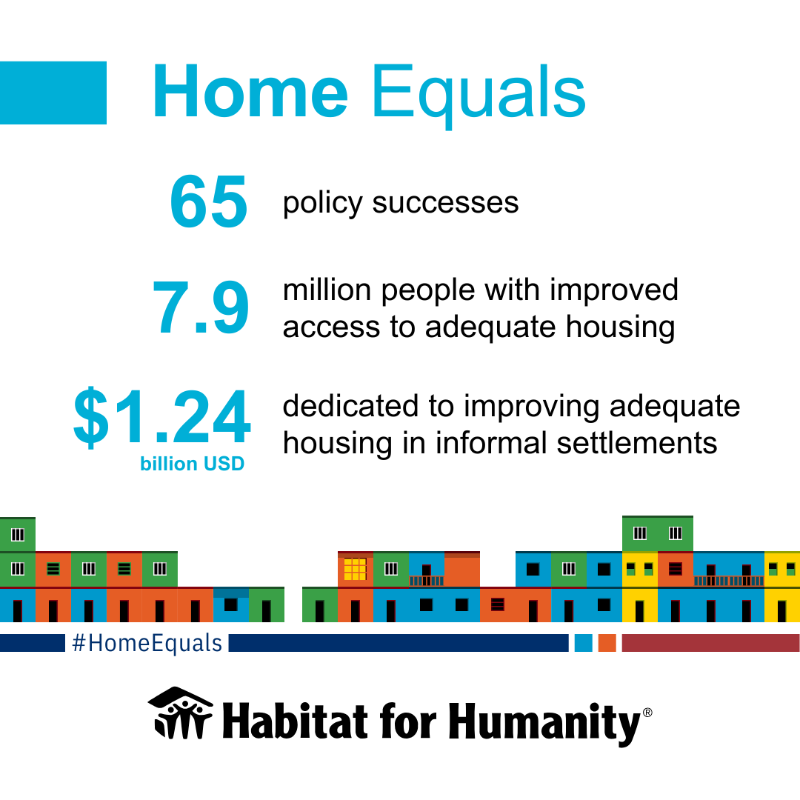 Home Equals

65 policy successes

7.9 million people with improved access to adequate housing

\$1.24 billion USD dedicated to improving adequate housing in informal settlements

#HomeEquals

Habitat for Humanity®